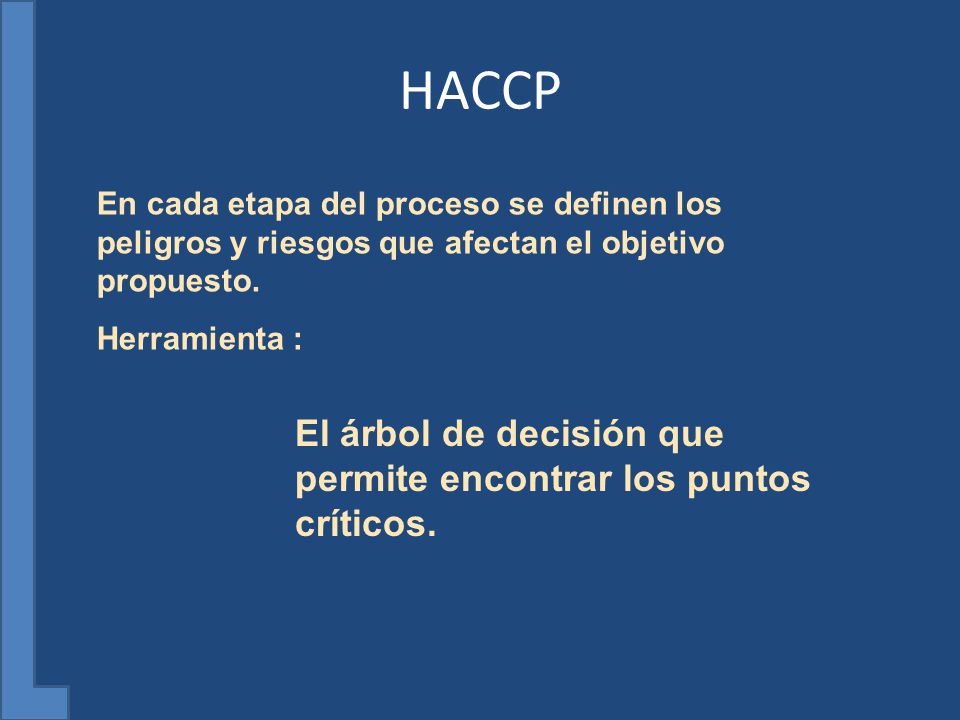 HACCP

En cada etapa del proceso se definen los peligros y riesgos que afectan el objetivo propuesto.

Herramienta :

El árbol de decisión que permite encontrar los puntos críticos.